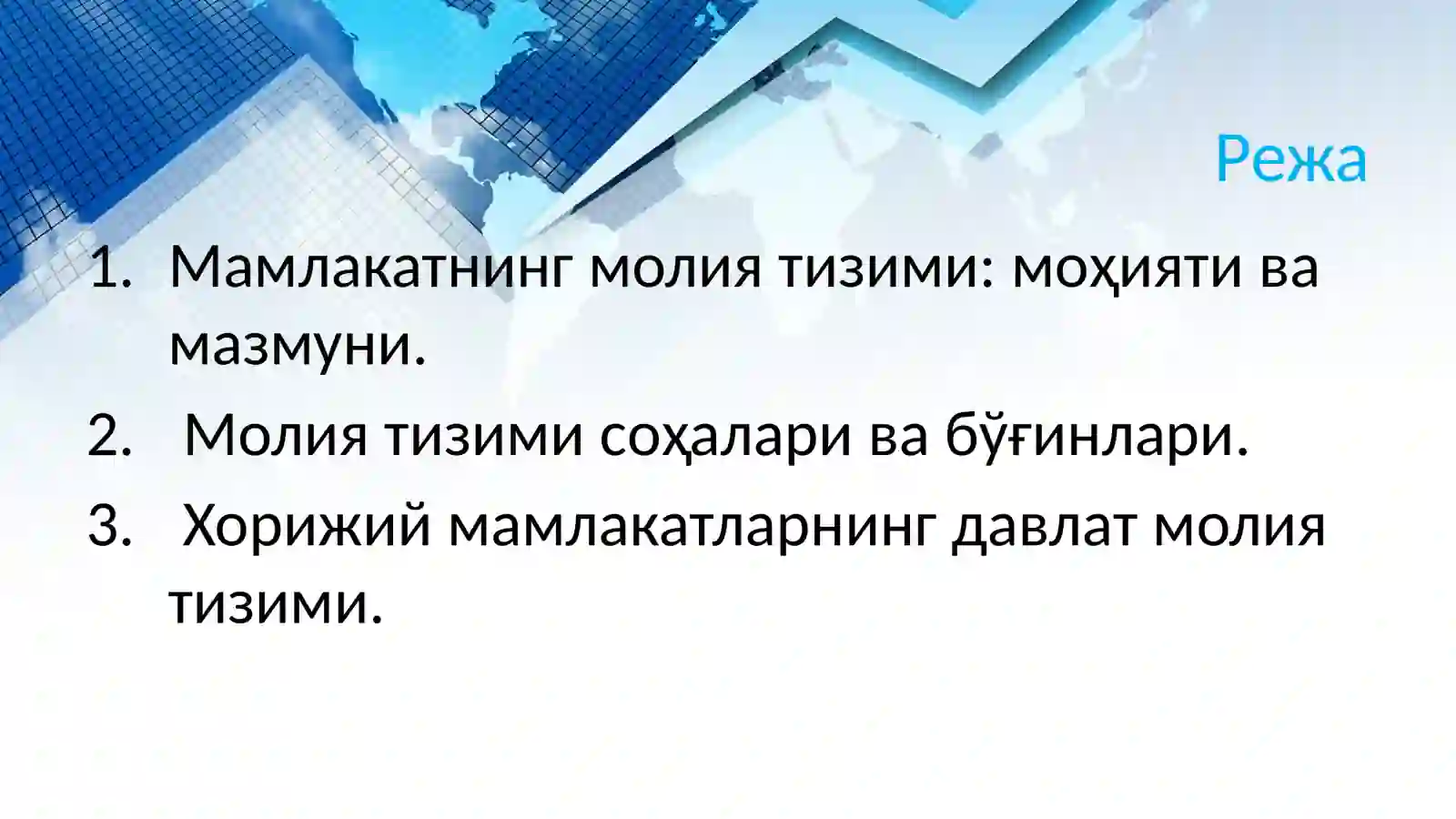 Режа

1. Мамлакатнинг молия тизими: моҳияти ва мазмуни.
2. Молия тизими соҳалари ва бўғинлари.
3. Хорижий мамлакатларнинг давлат молия тизими.